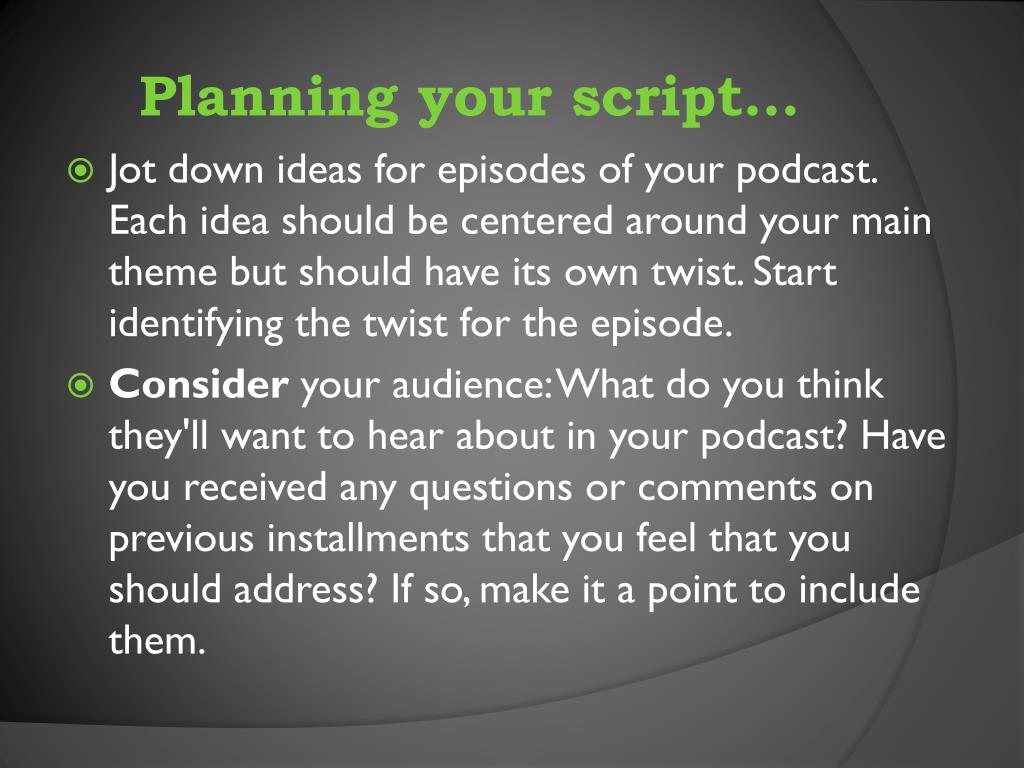 Planning your script…

Jot down ideas for episodes of your podcast. Each idea should be centered around your main theme but should have its own twist. Start identifying the twist for the episode.

Consider your audience: What do you think they'll want to hear about in your podcast? Have you received any questions or comments on previous installments that you feel that you should address? If so, make it a point to include them.